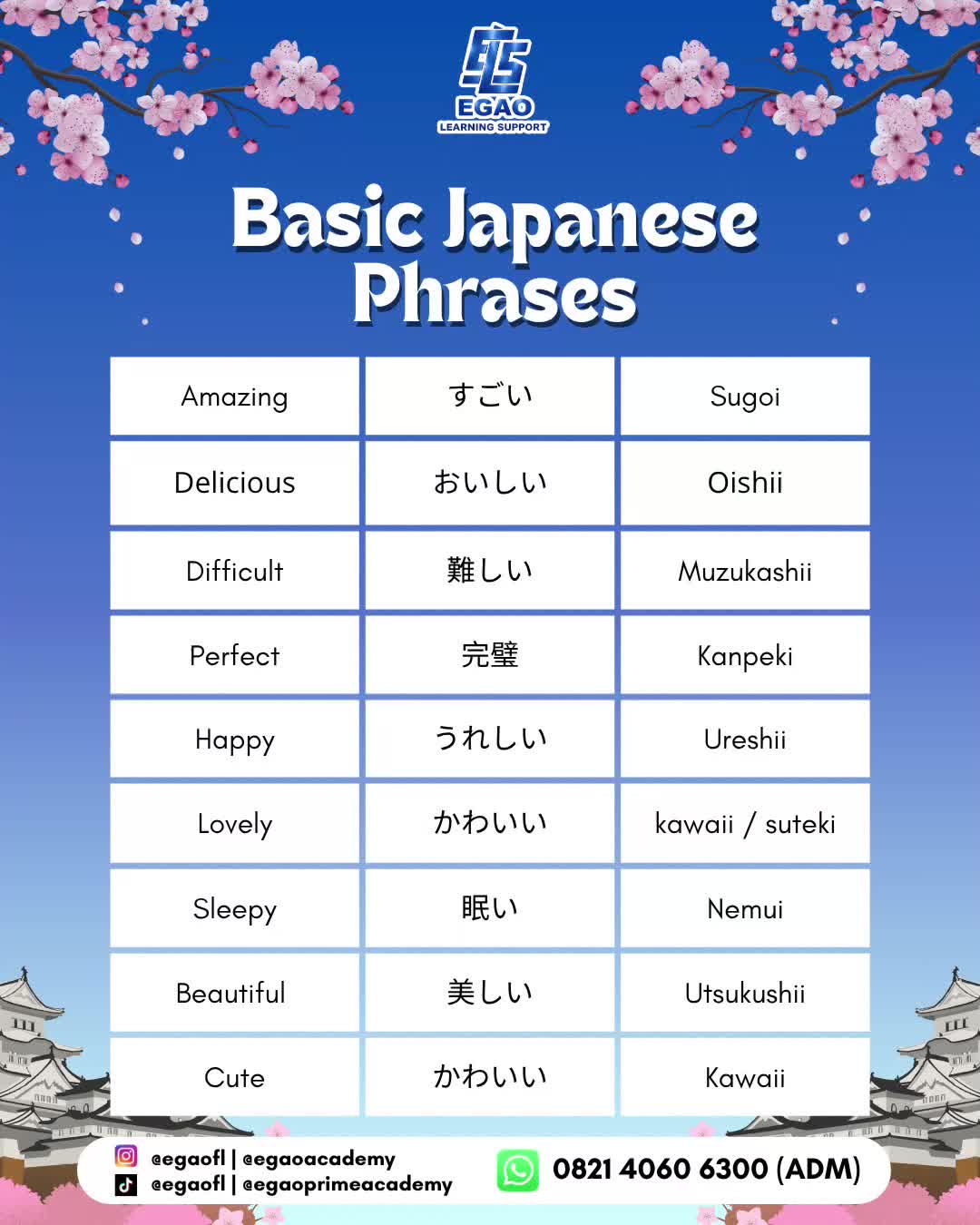 ELS
EGAO
LEARNING SUPPORT

Basic Japanese Phrases

| Amazing | すごい | Sugoi |
|---|---|---|
| Delicious | おいしい | Oishii |
| Difficult | 難しい | Muzukashii |
| Perfect | 完璧 | Kanpeki |
| Happy | うれしい | Ureshii |
| Lovely | かわいい | kawaii / suteki |
| Sleepy | 眠い | Nemui |
| Beautiful | 美しい | Utsukushii |
| Cute | かわいい | Kawaii |

@egaofl | @egaoacademy
@egaofl | @egaoprimeacademy
0821 4060 6300 (ADM)